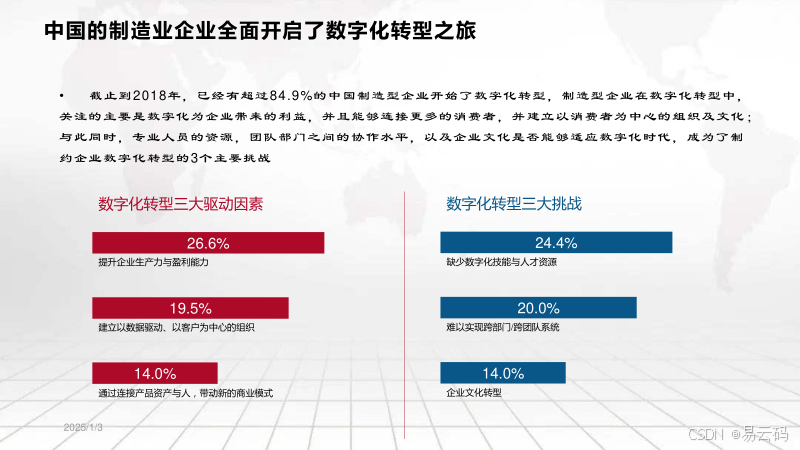 中国的制造业企业全面开启了数字化转型之旅

• 截止到2018年，已经有超过84.9%的中国制造型企业开始了数字化转型，制造型企业在数字化转型中，关注的主要是数字化为企业带来的利益，并且能够连接更多的消费者，并建立以消费者为中心的组织及文化；与此同时，专业人员的资源，团队部门之间的协作水平，以及企业文化是否能够适应数字化时代，成为了制约企业数字化转型的3个主要挑战

数字化转型三大驱动因素

26.6%
提升企业生产力与盈利能力

19.5%
建立以数据驱动、以客户为中心的组织

14.0%
通过连接产品资产与人，带动新的商业模式

数字化转型三大挑战

24.4%
缺少数字化技能与人才资源

20.0%
难以实现跨部门/跨团队系统

14.0%
企业文化转型

2025/1/3

CSDN @易云码